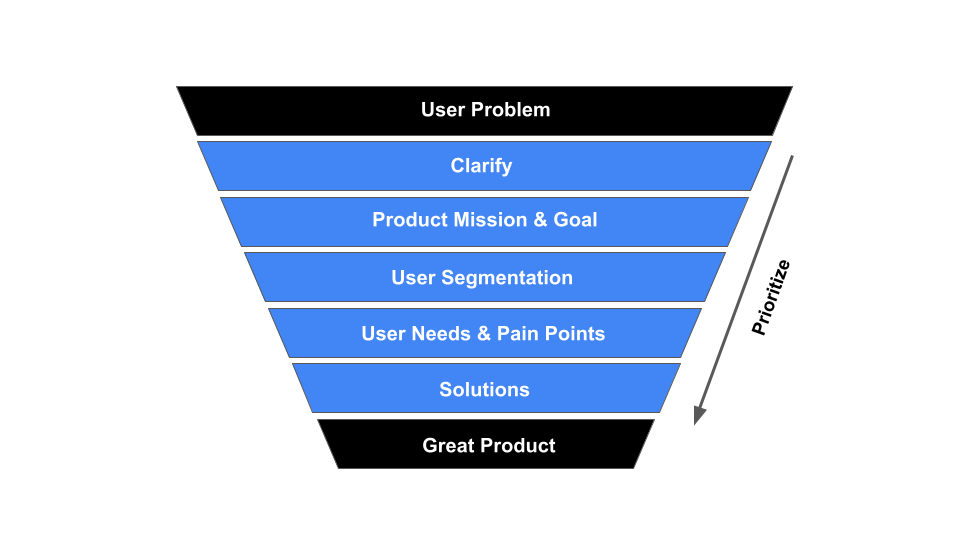 User Problem
Clarify
Product Mission & Goal
User Segmentation
User Needs & Pain Points
Solutions
Great Product
Prioritize